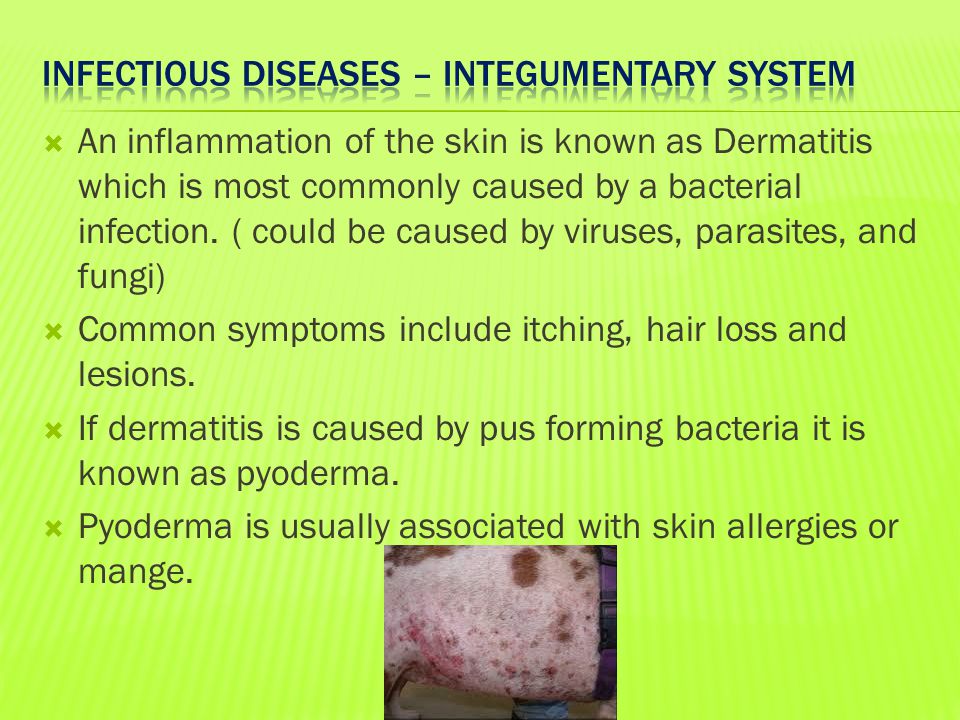 INFECTIOUS DISEASES – INTEGUMENTARY SYSTEM

An inflammation of the skin is known as Dermatitis which is most commonly caused by a bacterial infection. ( could be caused by viruses, parasites, and fungi)

Common symptoms include itching, hair loss and lesions.

If dermatitis is caused by pus forming bacteria it is known as pyoderma.

Pyoderma is usually associated with skin allergies or mange.